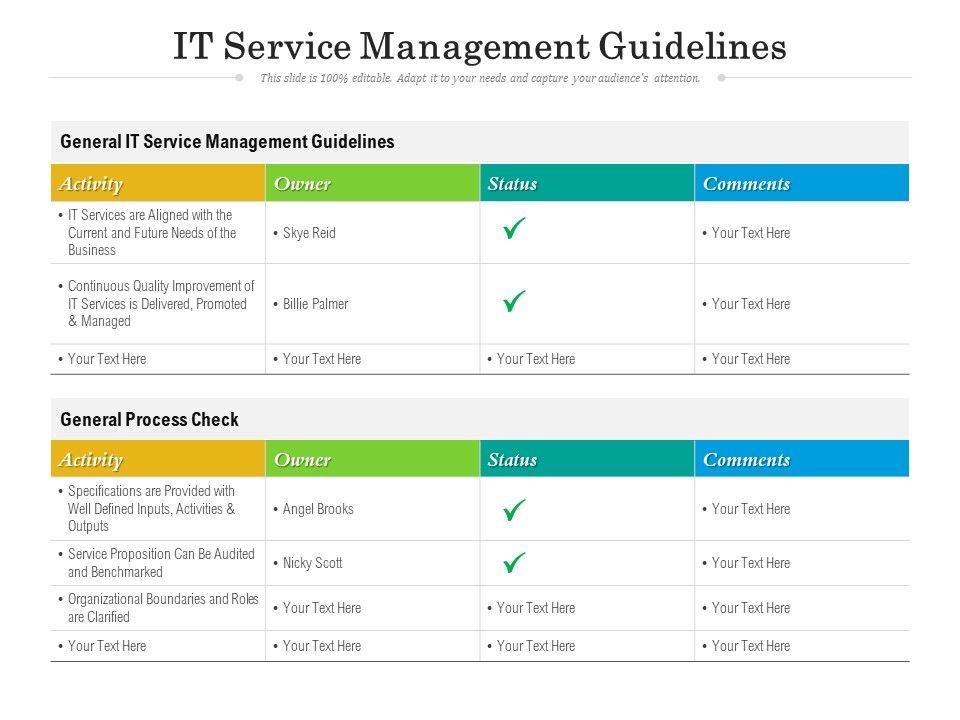 IT Service Management Guidelines

This slide is 100% editable. Adapt it to your needs and capture your audience's attention.

General IT Service Management Guidelines

| Activity | Owner | Status | Comments |
|---|---|---|---|
| • IT Services are Aligned with the Current and Future Needs of the Business | • Skye Reid | ✓ | • Your Text Here |
| • Continuous Quality Improvement of IT Services is Delivered, Promoted & Managed | • Billie Palmer | ✓ | • Your Text Here |
| • Your Text Here | • Your Text Here | • Your Text Here | • Your Text Here |

General Process Check

| Activity | Owner | Status | Comments |
|---|---|---|---|
| • Specifications are Provided with Well Defined Inputs, Activities & Outputs | • Angel Brooks | ✓ | • Your Text Here |
| • Service Proposition Can Be Audited and Benchmarked | • Nicky Scott | ✓ | • Your Text Here |
| • Organizational Boundaries and Roles are Clarified | • Your Text Here | • Your Text Here | • Your Text Here |
| • Your Text Here | • Your Text Here | • Your Text Here | • Your Text Here |